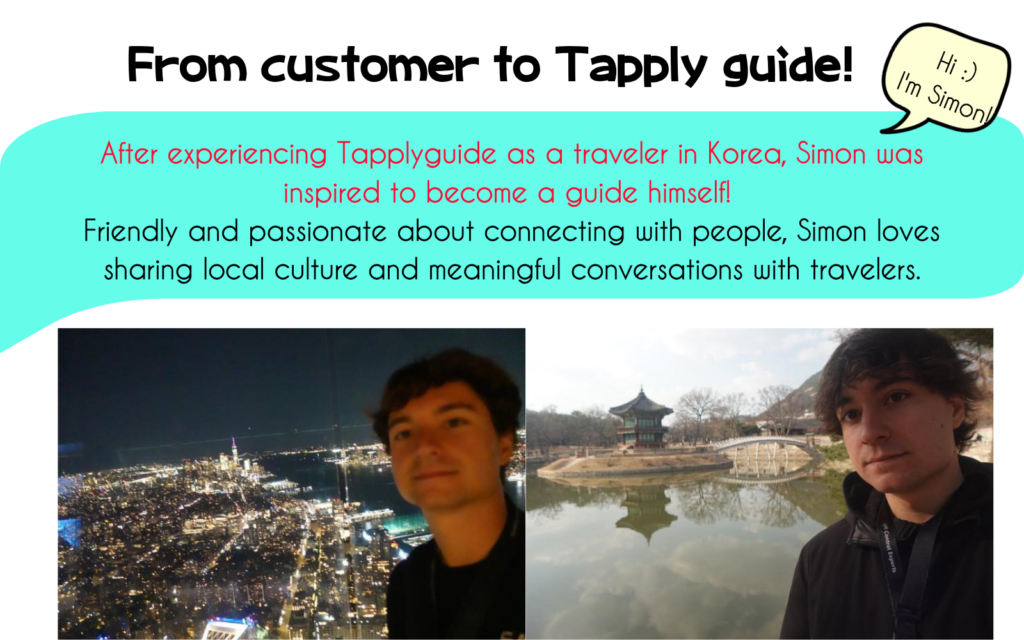 From customer to Tapply guide!

Hi :)
I'm Simon!

After experiencing Tapplyguide as a traveler in Korea, Simon was inspired to become a guide himself!
Friendly and passionate about connecting with people, Simon loves sharing local culture and meaningful conversations with travelers.